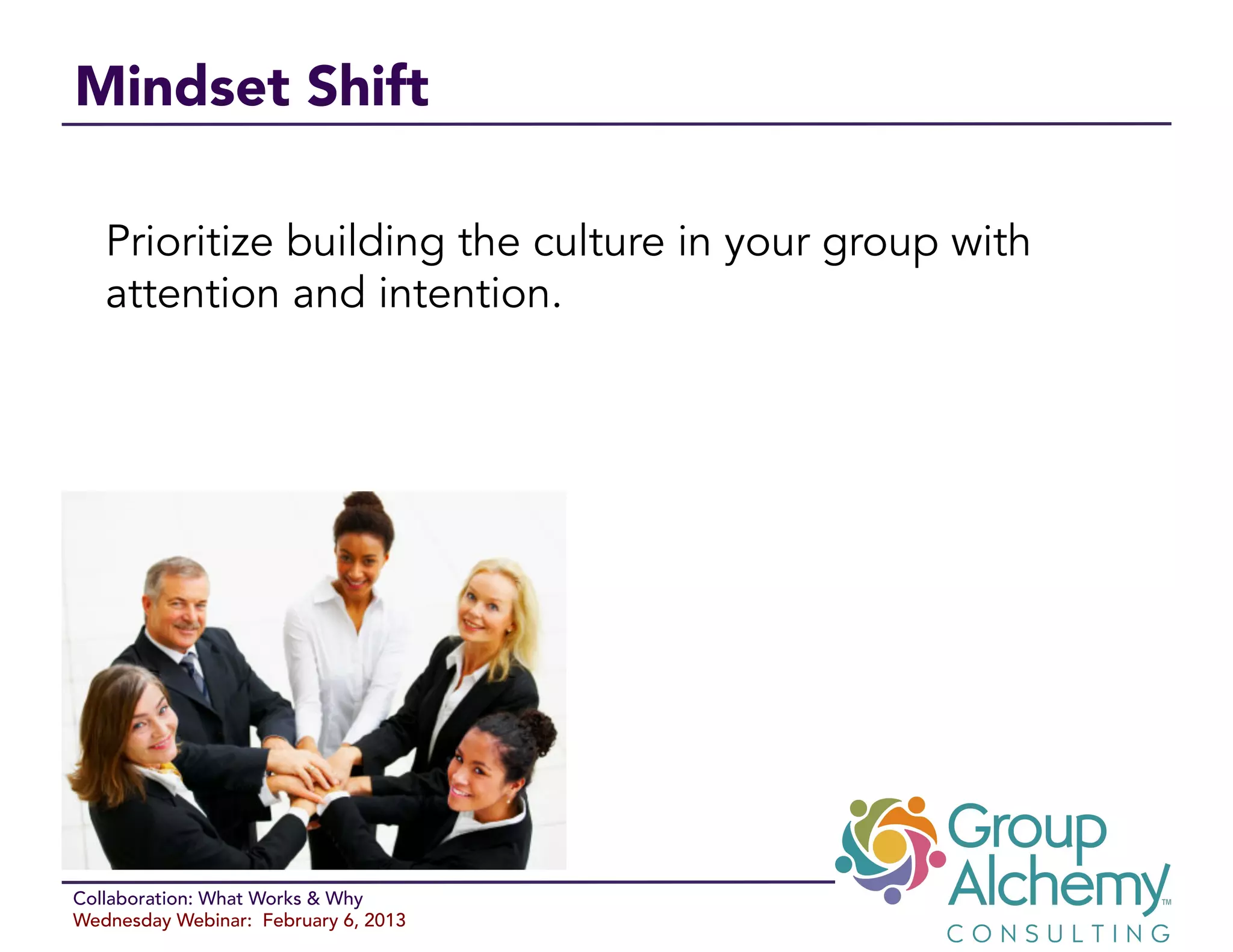 Mindset Shift

Prioritize building the culture in your group with attention and intention.

Collaboration: What Works & Why
Wednesday Webinar: February 6, 2013

Group Alchemy™
CONSULTING